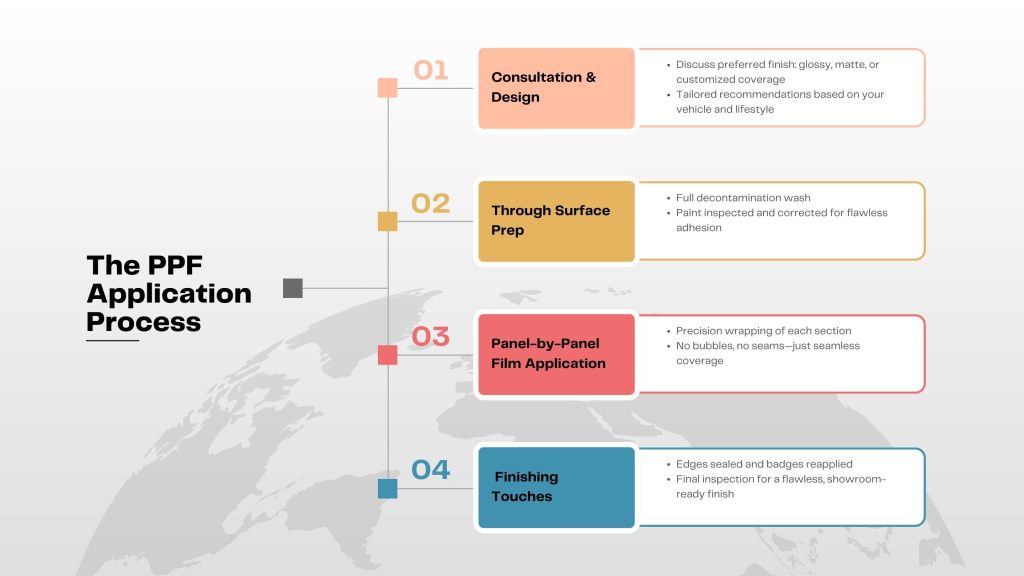 The PPF Application Process

01

Consultation & Design

• Discuss preferred finish: glossy, matte, or customized coverage
• Tailored recommendations based on your vehicle and lifestyle

02

Through Surface Prep

• Full decontamination wash
• Paint inspected and corrected for flawless adhesion

03

Panel-by-Panel Film Application

• Precision wrapping of each section
• No bubbles, no seams—just seamless coverage

04

Finishing Touches

• Edges sealed and badges reapplied
• Final inspection for a flawless, showroom-ready finish